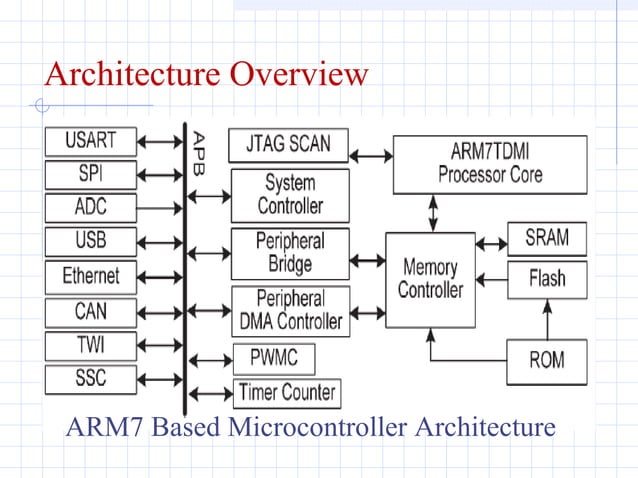 Architecture Overview

USART
SPI
ADC
USB
Ethernet
CAN
TWI
SSC

APB

JTAG SCAN
System Controller
Peripheral Bridge
Peripheral DMA Controller
PWMC
Timer Counter

ARM7TDMI Processor Core
Memory Controller
SRAM
Flash
ROM

ARM7 Based Microcontroller Architecture